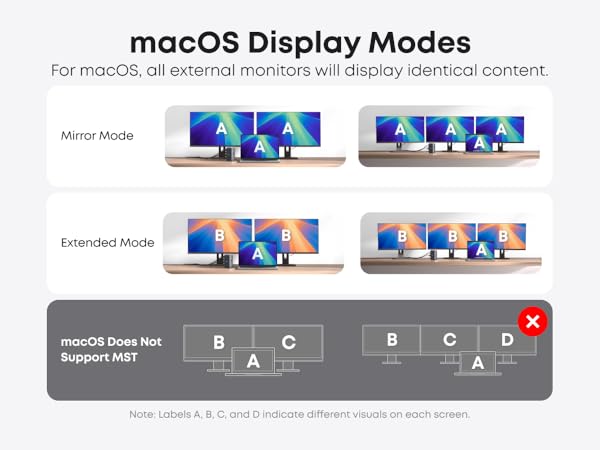 macOS Display Modes

For macOS, all external monitors will display identical content.

Mirror Mode

A A A

A A A A

Extended Mode

B B A

B B B A

macOS Does Not Support MST

B C A

B C D A

Note: Labels A, B, C, and D indicate different visuals on each screen.